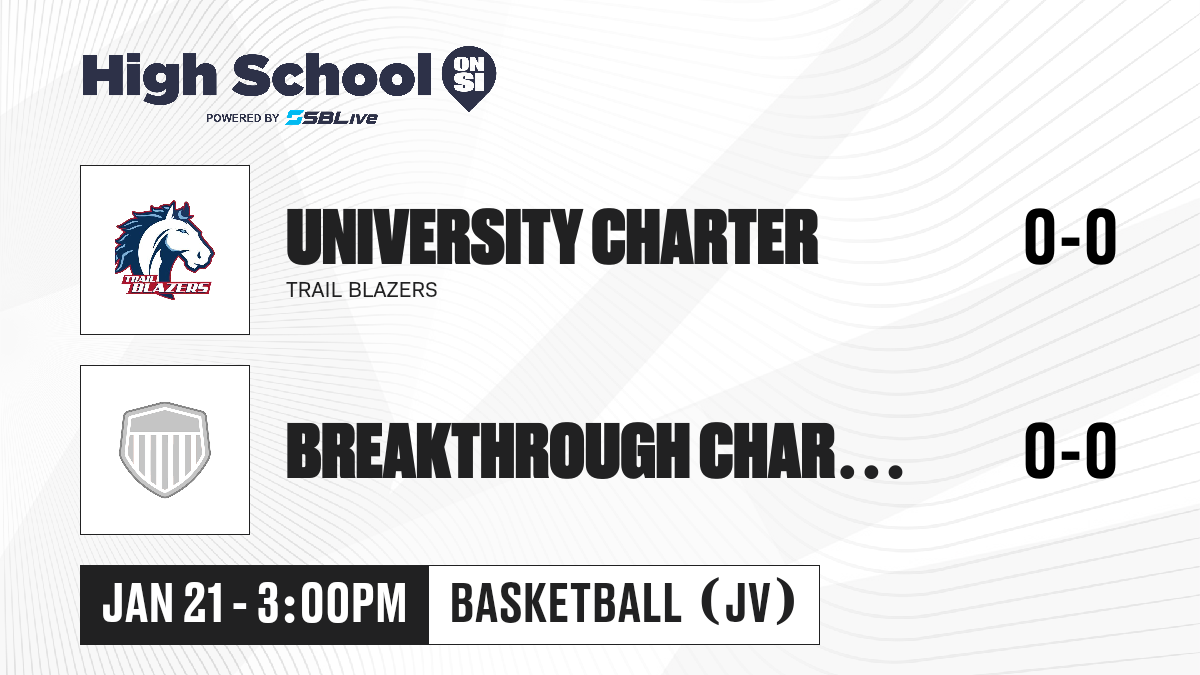 High School ON SI
POWERED BY SBLive

TRAIL BLAZERS

UNIVERSITY CHARTER
TRAIL BLAZERS
0-0

BREAKTHROUGH CHAR...
0-0

JAN 21 - 3:00PM
BASKETBALL (JV)